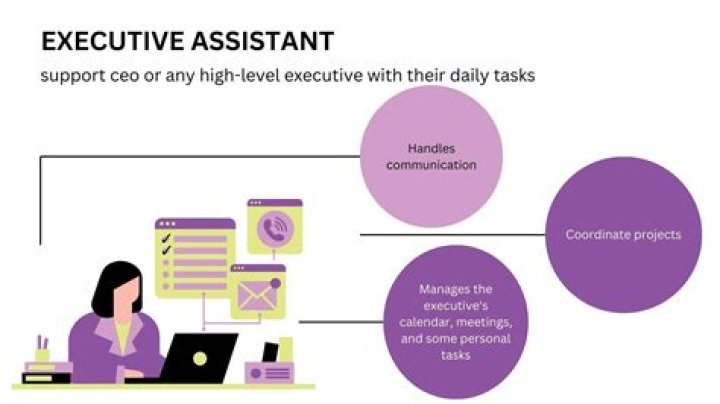 EXECUTIVE ASSISTANT

support ceo or any high-level executive with their daily tasks

Handles communication

Coordinate projects

Manages the executive's calendar, meetings, and some personal tasks